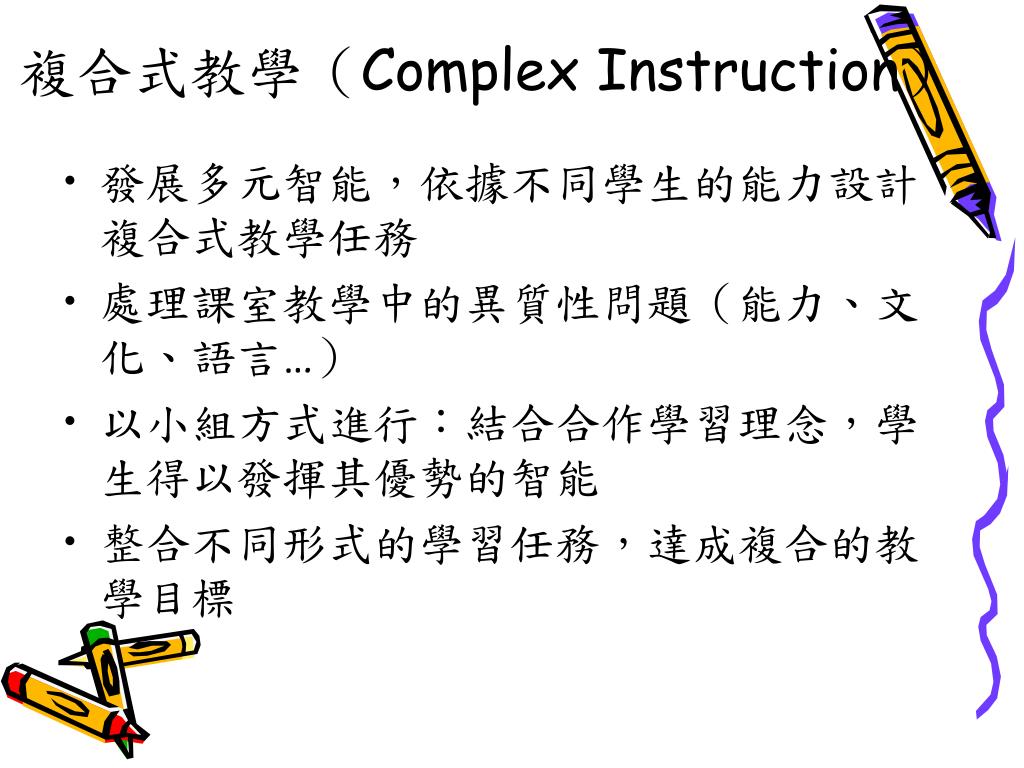 複合式教學（Complex Instruction）

• 發展多元智能，依據不同學生的能力設計複合式教學任務
• 處理課室教學中的異質性問題（能力、文化、語言…）
• 以小組方式進行：結合合作學習理念，學生得以發揮其優勢的智能
• 整合不同形式的學習任務，達成複合的教學目標